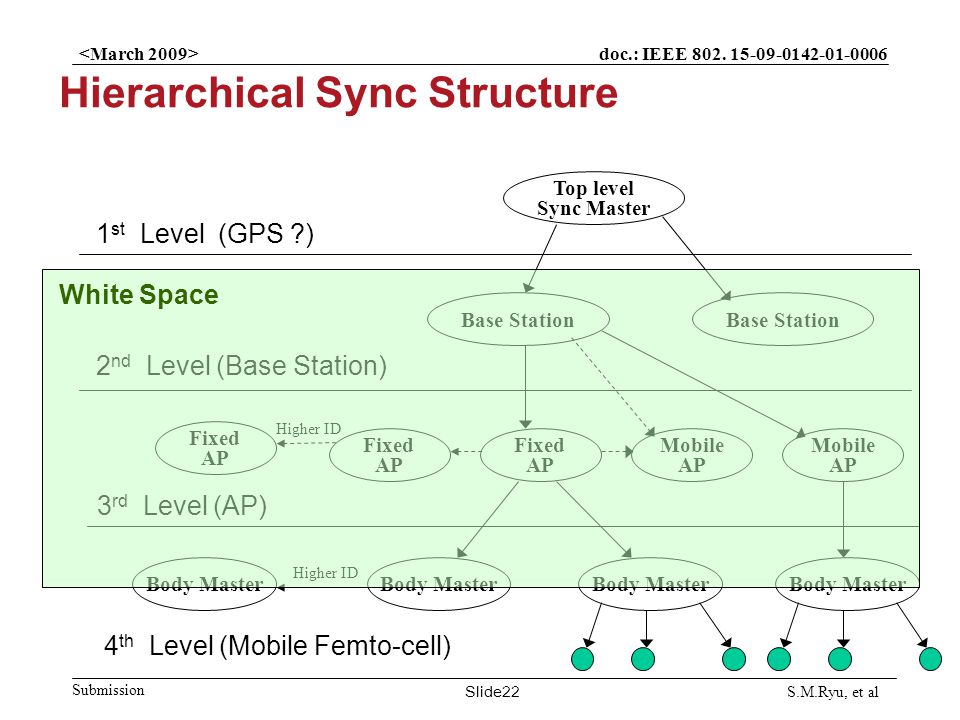 <March 2009>

doc.: IEEE 802. 15-09-0142-01-0006

Hierarchical Sync Structure

Top level Sync Master

$1^{st}$ Level (GPS ?)

White Space

Base Station

Base Station

$2^{nd}$ Level (Base Station)

Fixed AP

Higher ID

Fixed AP

Fixed AP

Mobile AP

Mobile AP

$3^{rd}$ Level (AP)

Body Master

Higher ID

Body Master

Body Master

Body Master

$4^{th}$ Level (Mobile Femto-cell)

Submission

Slide22

S.M.Ryu, et al